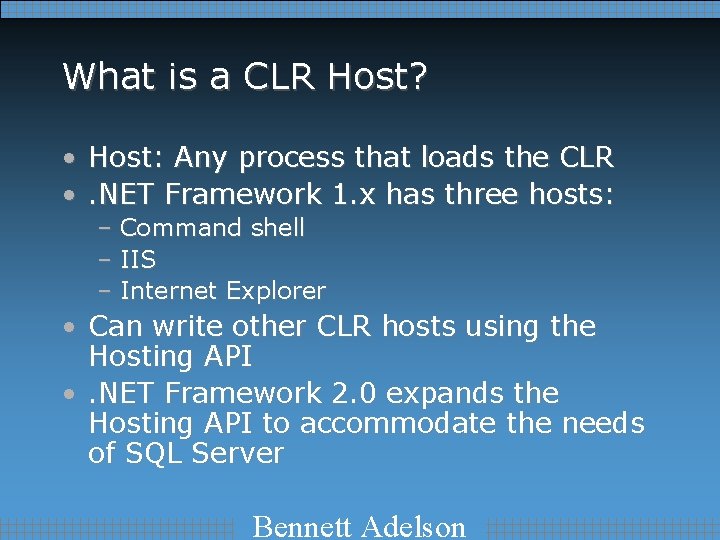 What is a CLR Host?

• Host: Any process that loads the CLR
• .NET Framework 1.x has three hosts:
– Command shell
– IIS
– Internet Explorer
• Can write other CLR hosts using the Hosting API
• .NET Framework 2.0 expands the Hosting API to accommodate the needs of SQL Server

Bennett Adelson